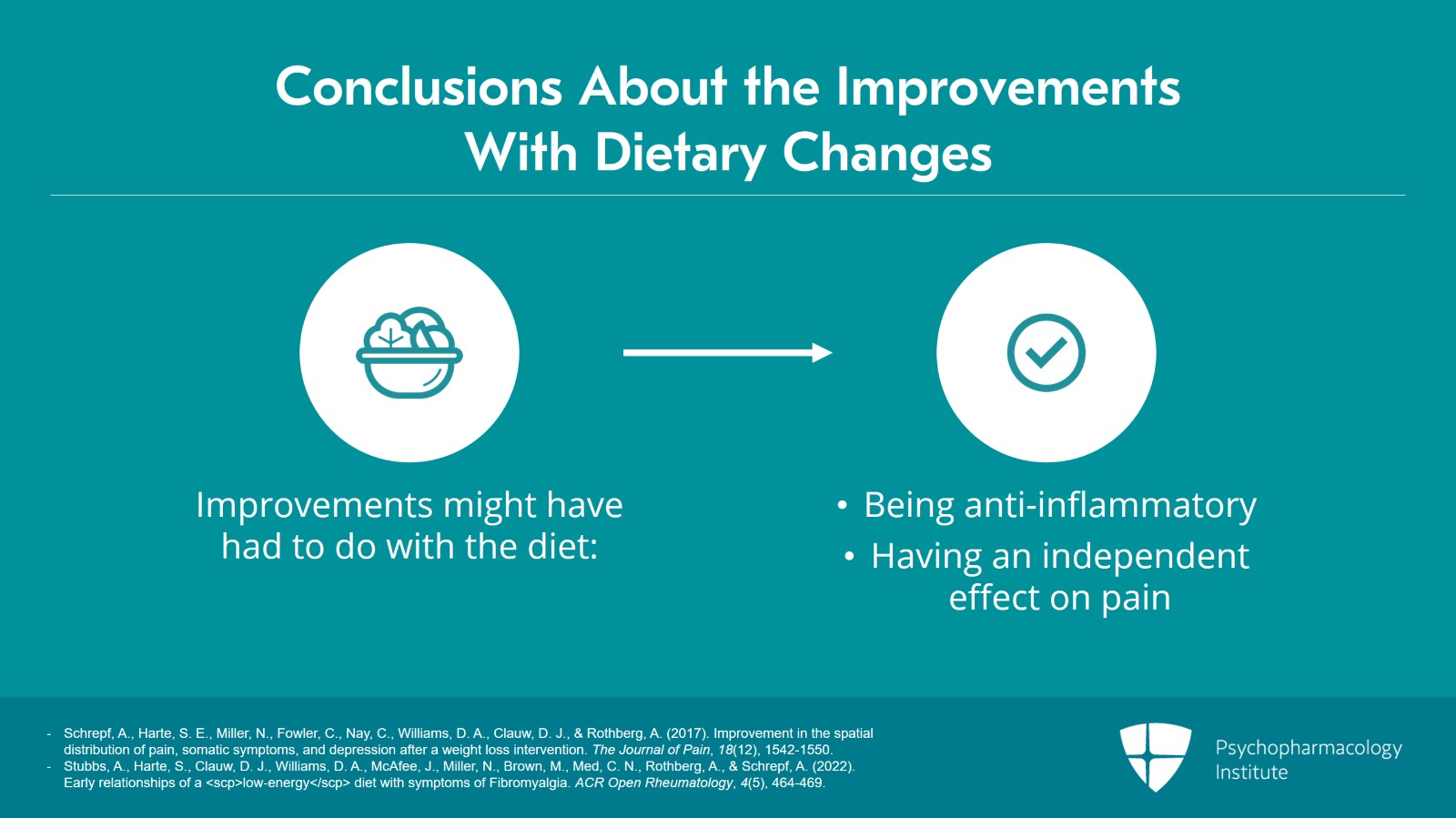 Conclusions About the Improvements With Dietary Changes

Improvements might have had to do with the diet:

• Being anti-inflammatory
• Having an independent effect on pain

- Schrepf, A., Harte, S. E., Miller, N., Fowler, C., Nay, C., Williams, D. A., Clauw, D. J., & Rothberg, A. (2017). Improvement in the spatial distribution of pain, somatic symptoms, and depression after a weight loss intervention. The Journal of Pain, 18(12), 1542-1550.
- Stubbs, A., Harte, S., Clauw, D. J., Williams, D. A., McAfee, J., Miller, N., Brown, M., Med, C. N., Rothberg, A., & Schrepf, A. (2022). Early relationships of a <scp>low-energy</scp> diet with symptoms of Fibromyalgia. ACR Open Rheumatology, 4(5), 464-469.

Psychopharmacology Institute